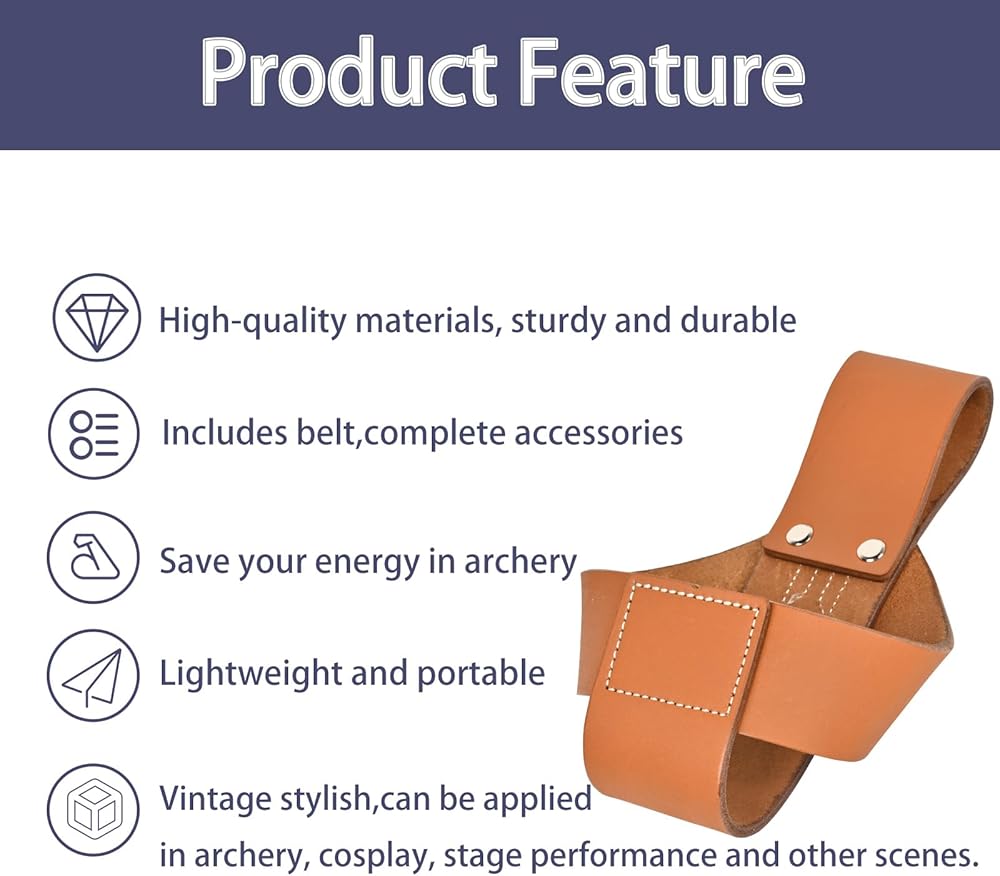 Product Feature

High-quality materials, sturdy and durable

Includes belt,complete accessories

Save your energy in archery

Lightweight and portable

Vintage stylish,can be applied in archery, cosplay, stage performance and other scenes.